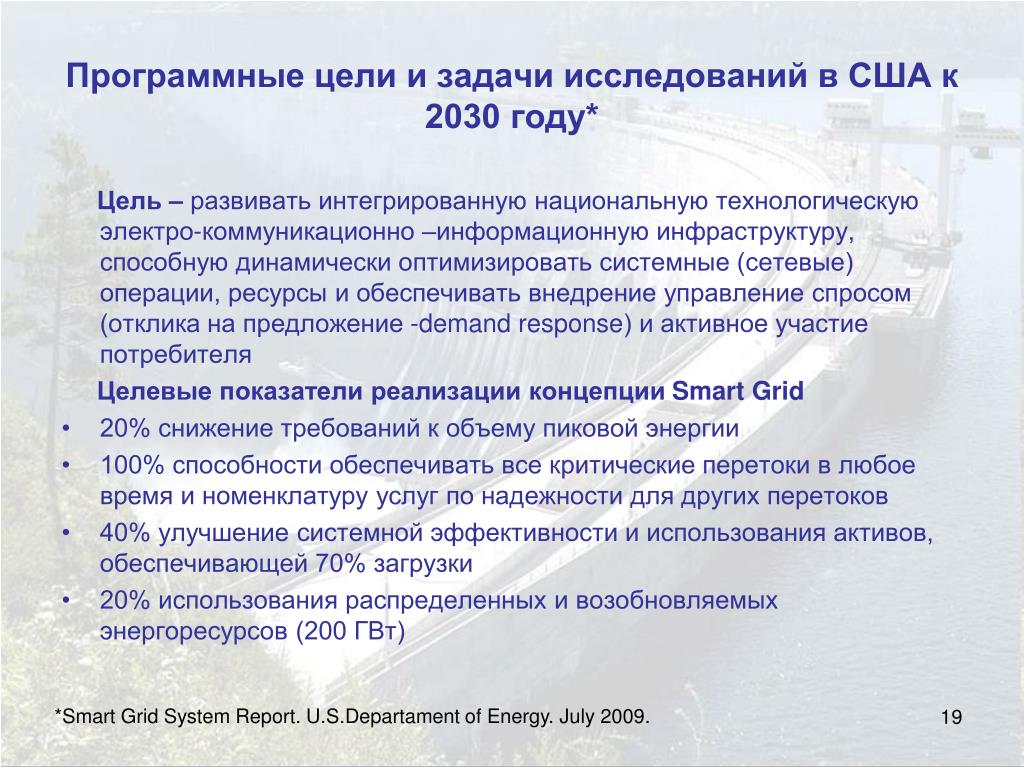 Программные цели и задачи исследований в США к 2030 году*

Цель – развивать интегрированную национальную технологическую электро-коммуникационно –информационную инфраструктуру, способную динамически оптимизировать системные (сетевые) операции, ресурсы и обеспечивать внедрение управление спросом (отклика на предложение -demand response) и активное участие потребителя

Целевые показатели реализации концепции Smart Grid

• 20% снижение требований к объему пиковой энергии
• 100% способности обеспечивать все критические перетоки в любое время и номенклатуру услуг по надежности для других перетоков
• 40% улучшение системной эффективности и использования активов, обеспечивающей 70% загрузки
• 20% использования распределенных и возобновляемых энергоресурсов (200 ГВт)

*Smart Grid System Report. U.S.Departament of Energy. July 2009.

19